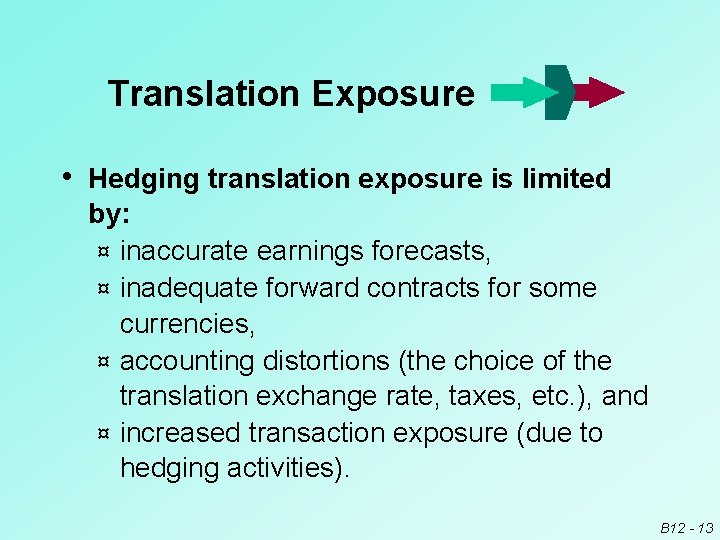 Translation Exposure

• Hedging translation exposure is limited by:
¤ inaccurate earnings forecasts,
¤ inadequate forward contracts for some currencies,
¤ accounting distortions (the choice of the translation exchange rate, taxes, etc.), and
¤ increased transaction exposure (due to hedging activities).

B12 - 13